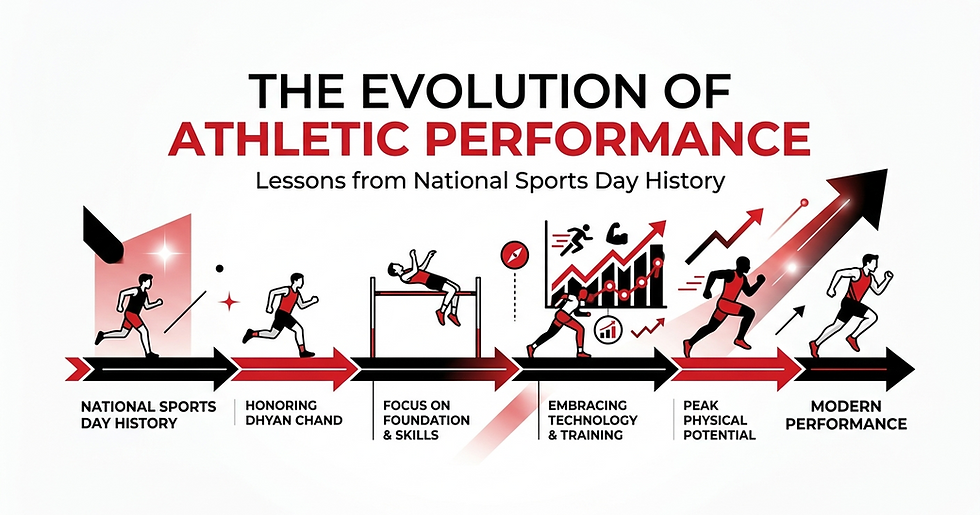 THE EVOLUTION OF
ATHLETIC PERFORMANCE
Lessons from National Sports Day History

NATIONAL SPORTS DAY HISTORY

HONORING DHYAN CHAND

FOCUS ON FOUNDATION & SKILLS

EMBRACING TECHNOLOGY & TRAINING

PEAK PHYSICAL POTENTIAL

MODERN PERFORMANCE